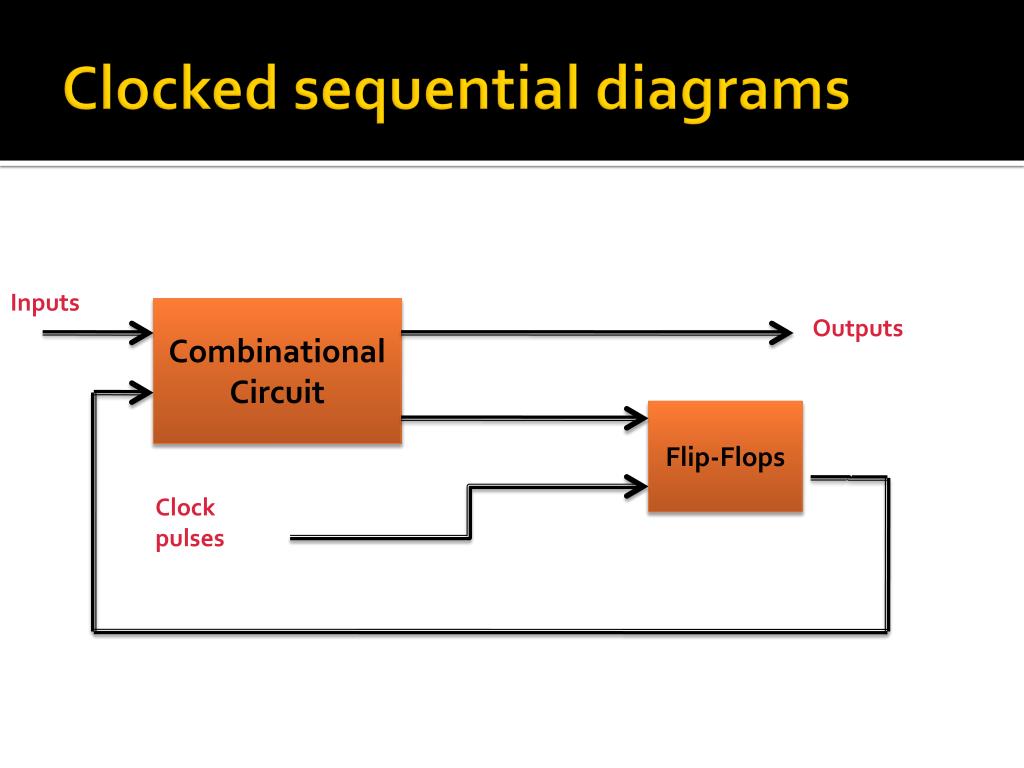 Clocked sequential diagrams

Inputs

Combinational Circuit

Outputs

Flip-Flops

Clock pulses